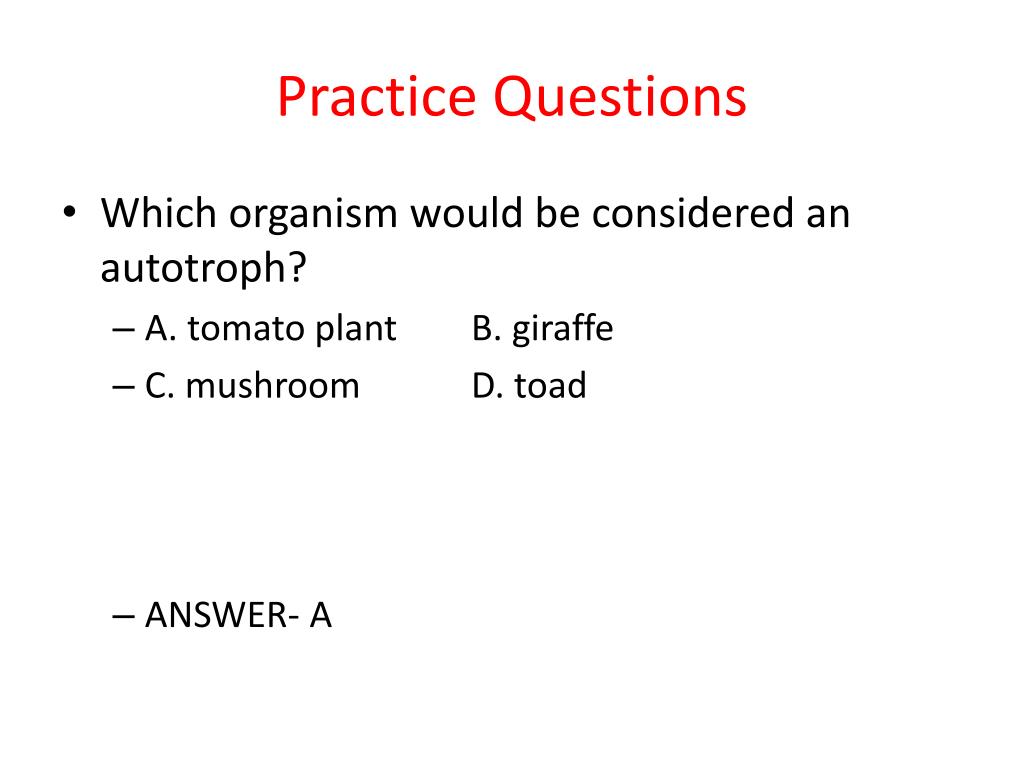 Practice Questions

• Which organism would be considered an autotroph?
– A. tomato plant B. giraffe
– C. mushroom D. toad

– ANSWER- A